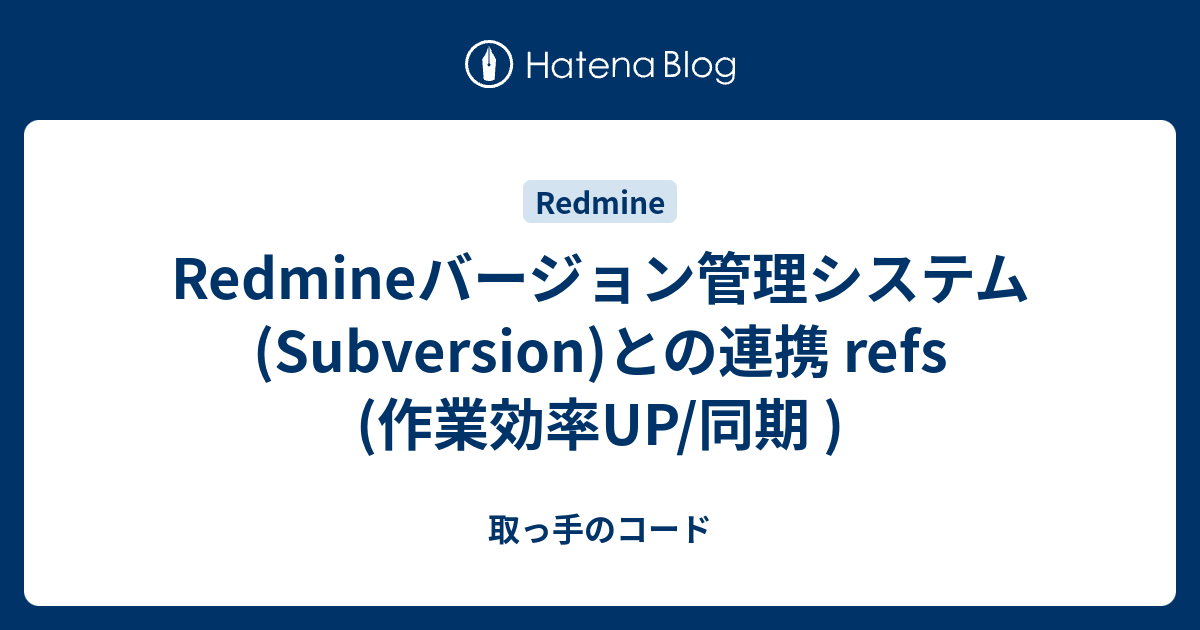 Hatena Blog

Redmine

Redmineバージョン管理システム(Subversion)との連携 refs (作業効率UP/同期 )

取っ手のコード